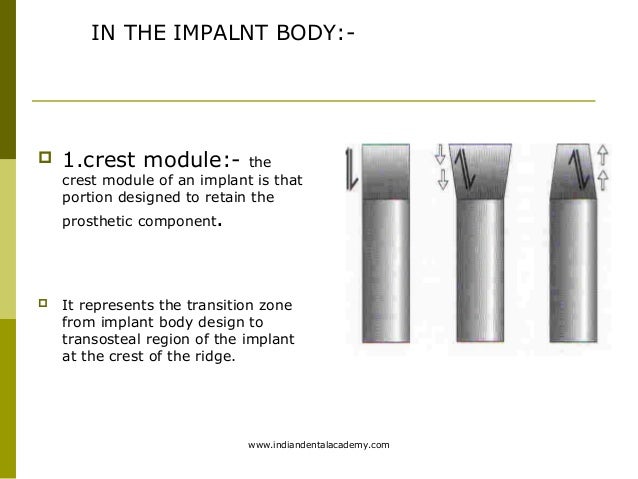 IN THE IMPALNT BODY:-

1.crest module:- the crest module of an implant is that portion designed to retain the prosthetic component.

It represents the transition zone from implant body design to transosteal region of the implant at the crest of the ridge.

www.indiandentalacademy.com